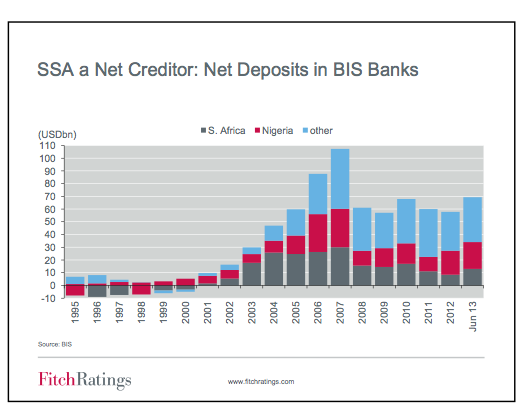 SSA a Net Creditor: Net Deposits in BIS Banks

(USDbn)

S. Africa Nigeria other

110
100
90
80
70
60
50
40
30
20
10
0
-10

1995 1996 1997 1998 1999 2000 2001 2002 2003 2004 2005 2006 2007 2008 2009 2010 2011 2012 Jun 13

Source: BIS

FitchRatings

www.fitchratings.com